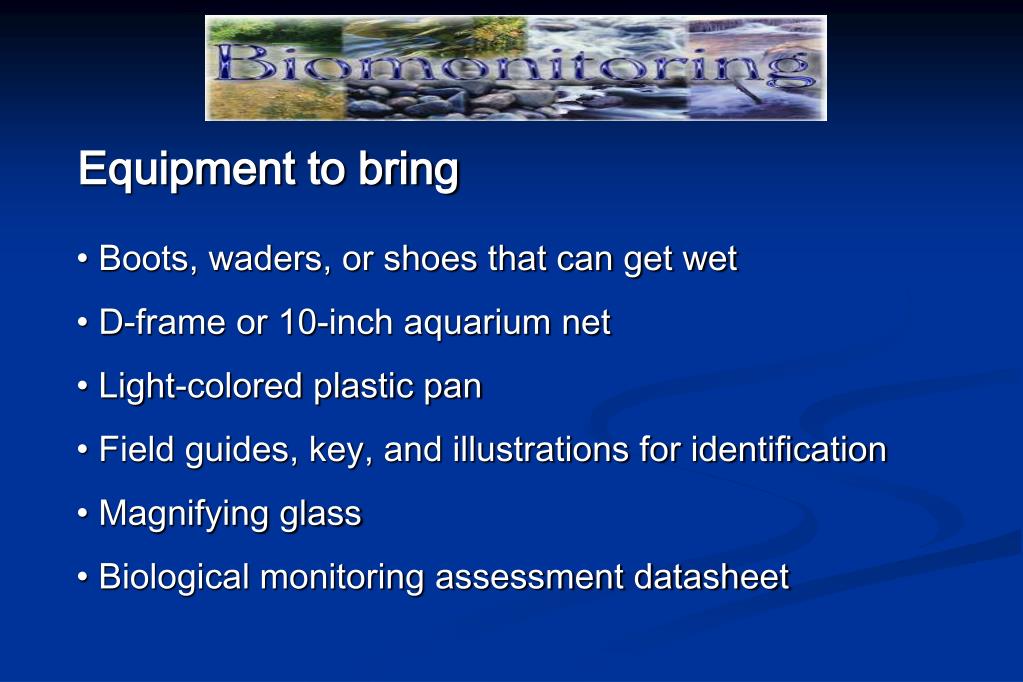 Biomonitoring

Equipment to bring

• Boots, waders, or shoes that can get wet

• D-frame or 10-inch aquarium net

• Light-colored plastic pan

• Field guides, key, and illustrations for identification

• Magnifying glass

• Biological monitoring assessment datasheet